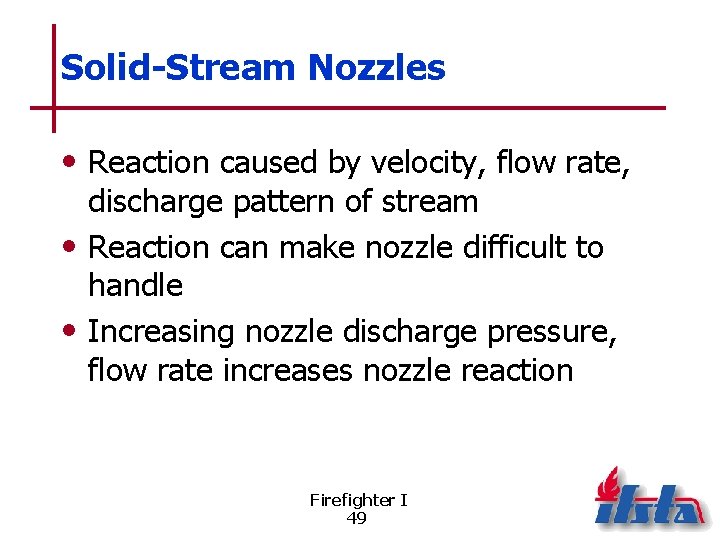 Solid-Stream Nozzles

• Reaction caused by velocity, flow rate, discharge pattern of stream

• Reaction can make nozzle difficult to handle

• Increasing nozzle discharge pressure, flow rate increases nozzle reaction

Firefighter I
49

ifsta